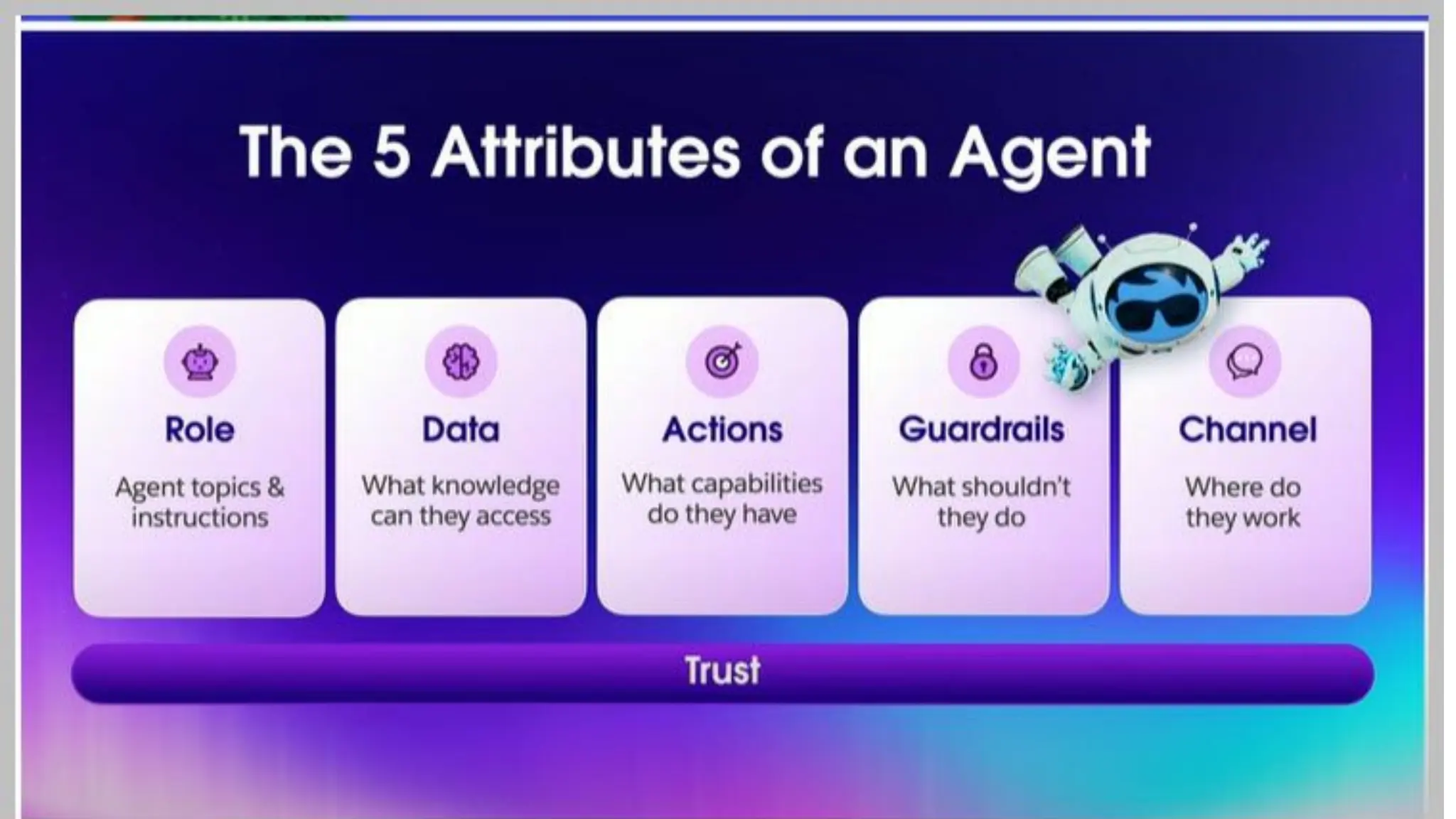 The 5 Attributes of an Agent

Role
Agent topics & instructions

Data
What knowledge can they access

Actions
What capabilities do they have

Guardrails
What shouldn't they do

Channel
Where do they work

Trust